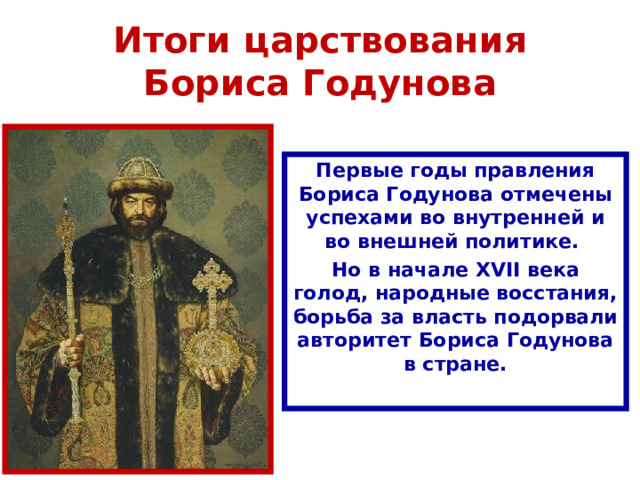 Итоги царствования Бориса Годунова

Первые годы правления Бориса Годунова отмечены успехами во внутренней и во внешней политике.

Но в начале XVII века голод, народные восстания, борьба за власть подорвали авторитет Бориса Годунова в стране.